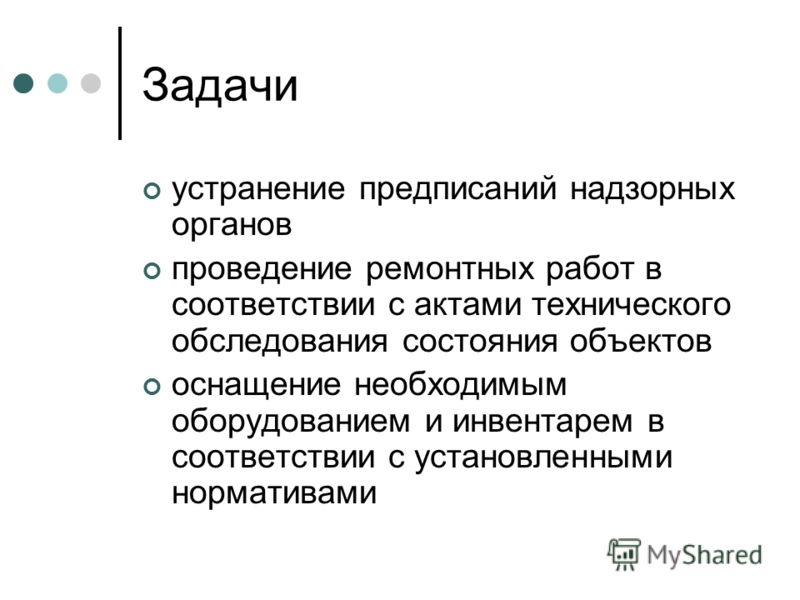 Задачи

устранение предписаний надзорных органов

проведение ремонтных работ в соответствии с актами технического обследования состояния объектов

оснащение необходимым оборудованием и инвентарем в соответствии с установленными нормативами

MyShared